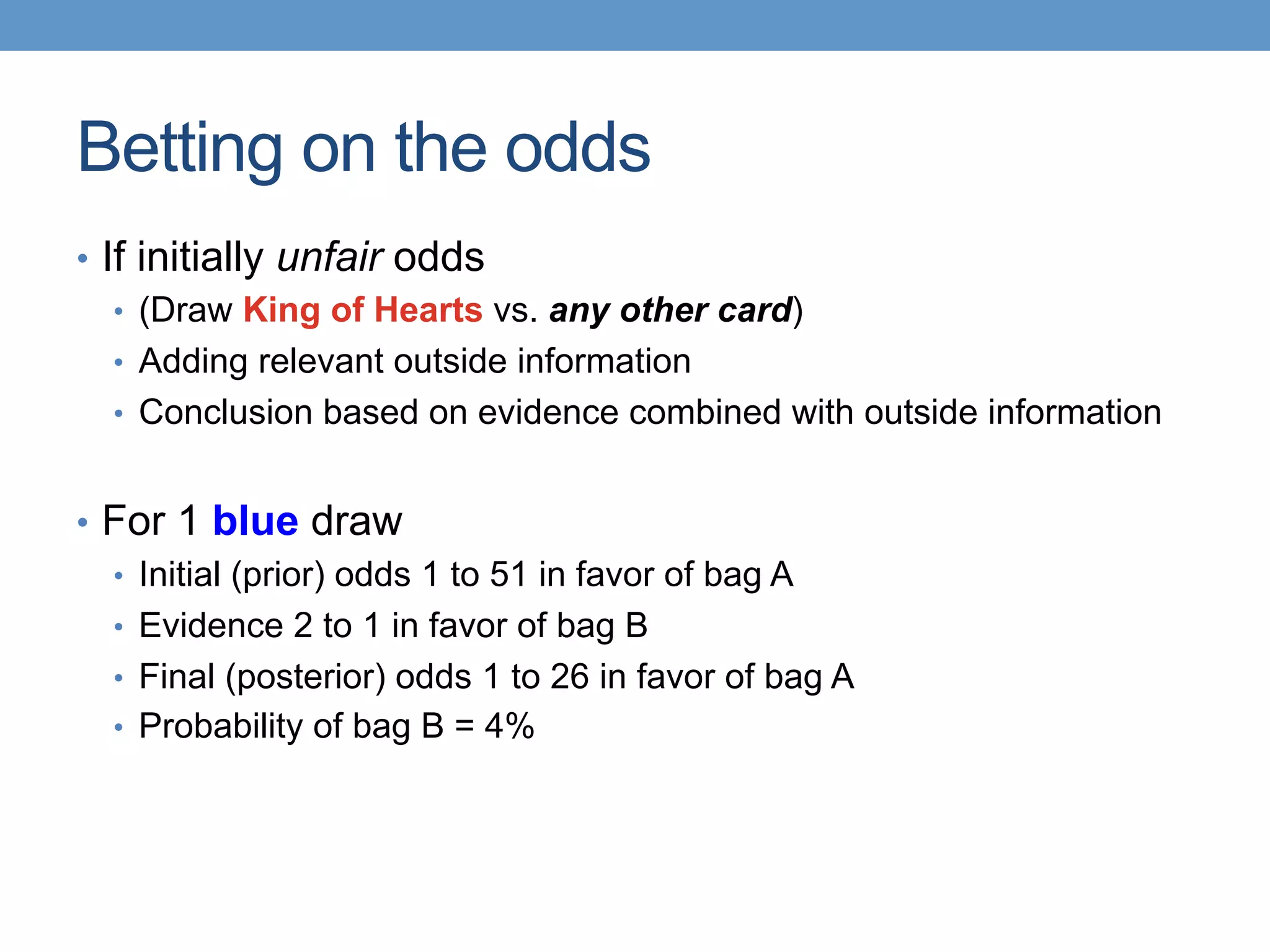 Betting on the odds

• If initially unfair odds
  • (Draw King of Hearts vs. any other card)
  • Adding relevant outside information
  • Conclusion based on evidence combined with outside information

• For 1 blue draw
  • Initial (prior) odds 1 to 51 in favor of bag A
  • Evidence 2 to 1 in favor of bag B
  • Final (posterior) odds 1 to 26 in favor of bag A
  • Probability of bag B = 4%